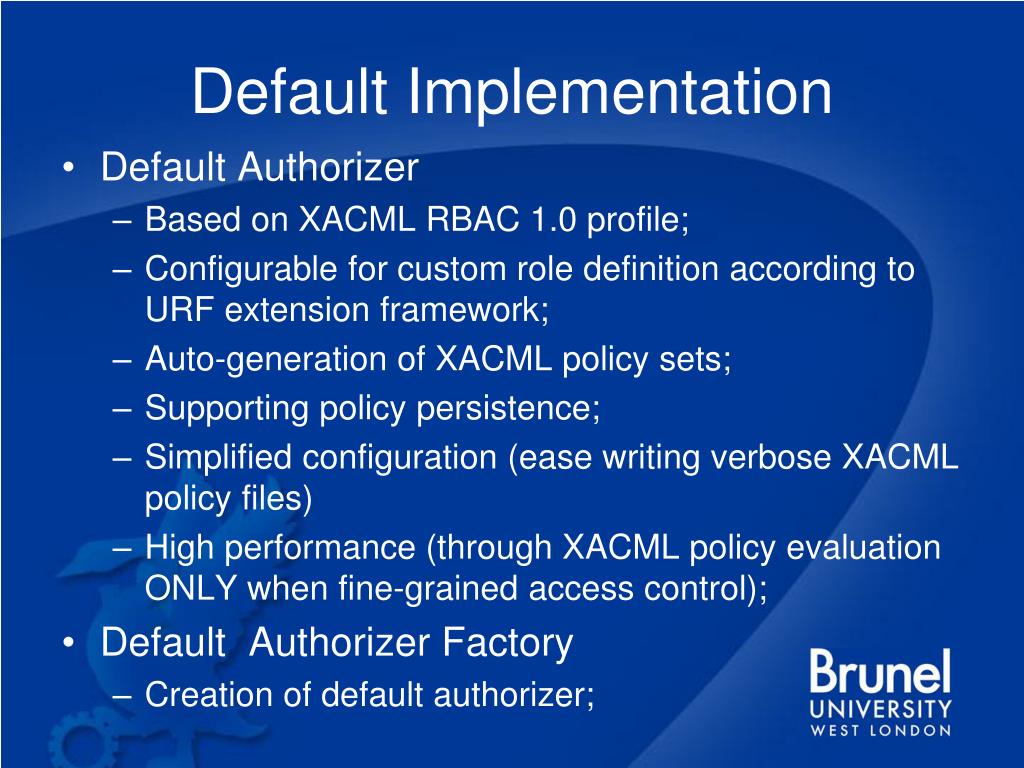 Default Implementation

• Default Authorizer
– Based on XACML RBAC 1.0 profile;
– Configurable for custom role definition according to URF extension framework;
– Auto-generation of XACML policy sets;
– Supporting policy persistence;
– Simplified configuration (ease writing verbose XACML policy files)
– High performance (through XACML policy evaluation ONLY when fine-grained access control);

• Default  Authorizer Factory
– Creation of default authorizer;

Brunel
UNIVERSITY
WEST LONDON